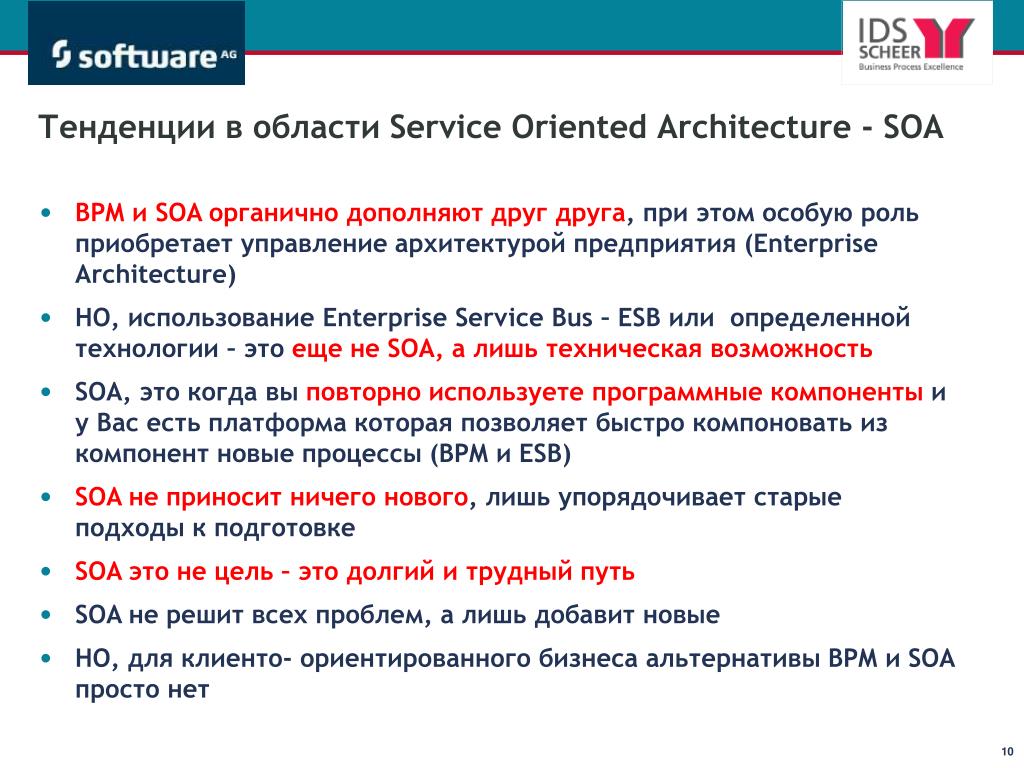 software AG

IDS SCHEER
Business Process Excellence

Тенденции в области Service Oriented Architecture - SOA

• BPM и SOA органично дополняют друг друга, при этом особую роль приобретает управление архитектурой предприятия (Enterprise Architecture)
• НО, использование Enterprise Service Bus – ESB или определенной технологии – это еще не SOA, а лишь техническая возможность
• SOA, это когда вы повторно используете программные компоненты и у Вас есть платформа которая позволяет быстро компоновать из компонент новые процессы (BPM и ESB)
• SOA не приносит ничего нового, лишь упорядочивает старые подходы к подготовке
• SOA это не цель – это долгий и трудный путь
• SOA не решит всех проблем, а лишь добавит новые
• НО, для клиенто- ориентированного бизнеса альтернативы BPM и SOA просто нет

10